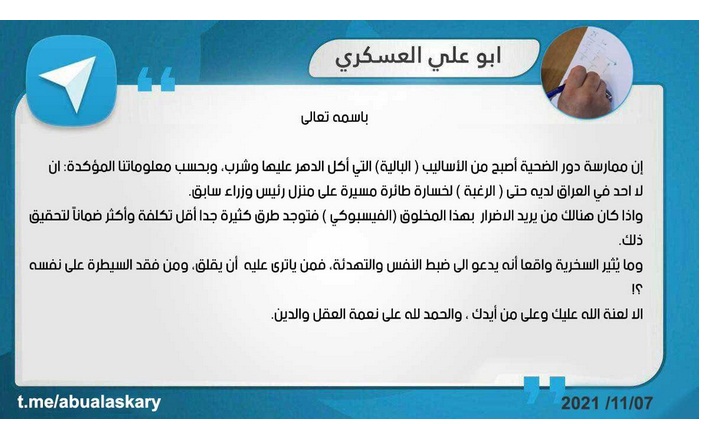 ابو علي العسكري

باسمه تعالى

إن ممارسة دور الضحية أصبح من الأساليب ( البالية) التي أكل الدهر عليها وشرب، وبحسب معلوماتنا المؤكدة: ان لا احد في العراق لديه حتى ( الرغبة ) لخسارة طائرة مسيرة على منزل رئيس وزراء سابق.
واذا كان هنالك من يريد الاضرار بهذا المخلوق (الفيسبوكي ) فتوجد طرق كثيرة جدا أقل تكلفة وأكثر ضماناً لتحقيق ذلك.
وما يثير السخرية واقعا أنه يدعو الى ضبط النفس والتهدئة، فمن ياترى عليه أن يقلق، ومن فقد السيطرة على نفسه ؟!
الا لعنة الله عليك وعلى من أيدك ، والحمد لله على نعمة العقل والدين.

t.me/abualaskary

2021 /11/07